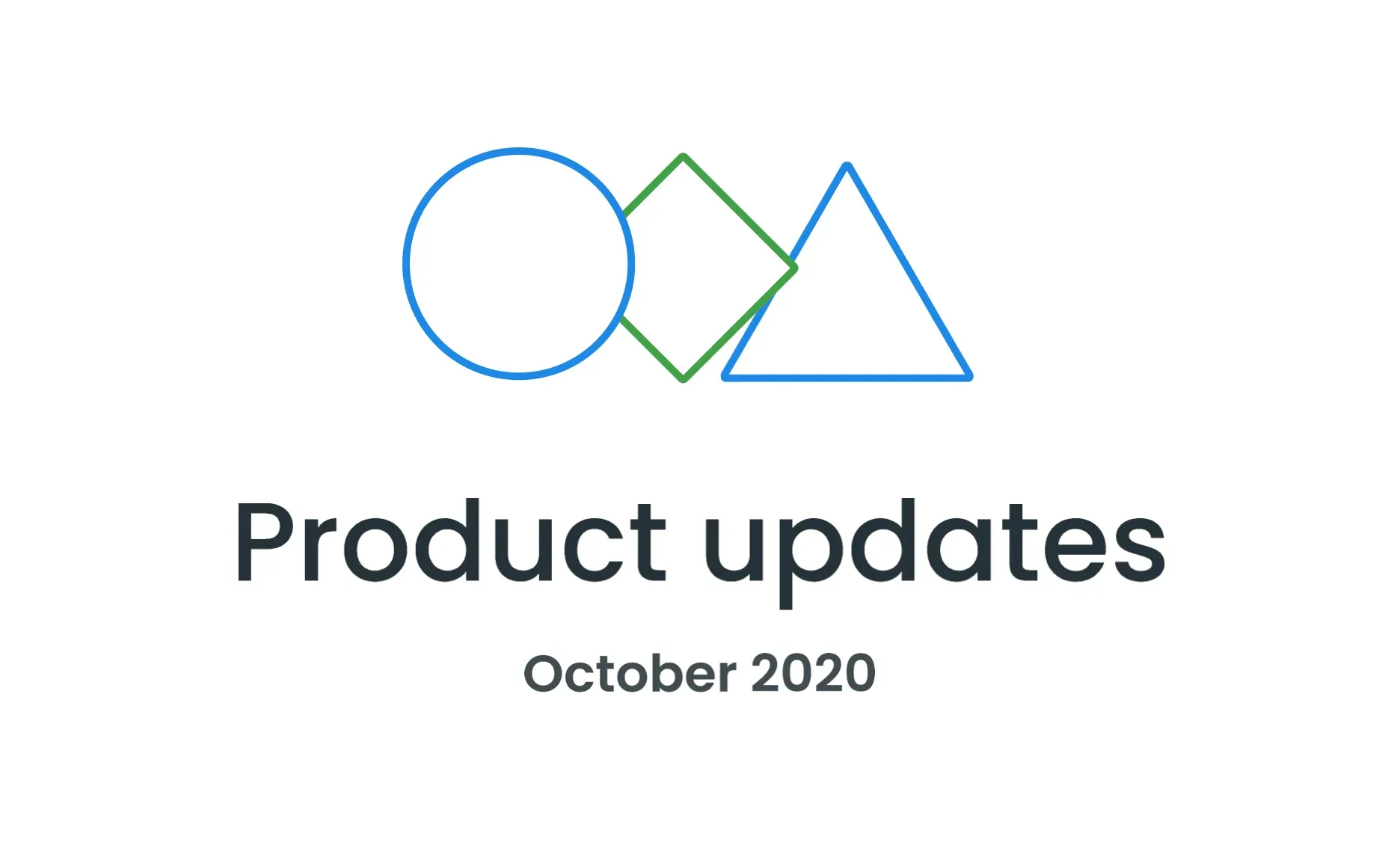 Product updates

October 2020